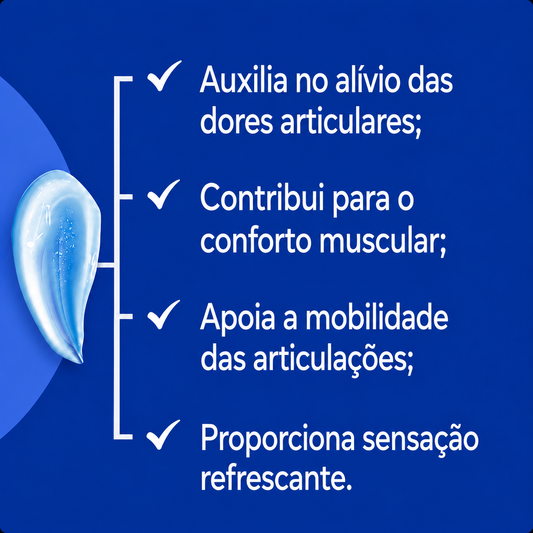 ✓ Auxilia no alívio das dores articulares;

✓ Contribui para o conforto muscular;

✓ Apoia a mobilidade das articulações;

✓ Proporciona sensação refrescante.